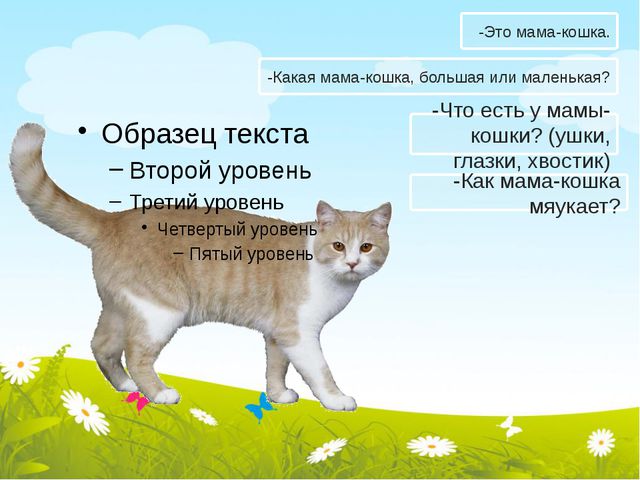 -Это мама-кошка.

-Какая мама-кошка, большая или маленькая?

-Что есть у мамы-кошки? (ушки, глазки, хвостик)

-Как мама-кошка мяукает?

• Образец текста
– Второй уровень
– Третий уровень
• Четвертый уровень
– Пятый уровень